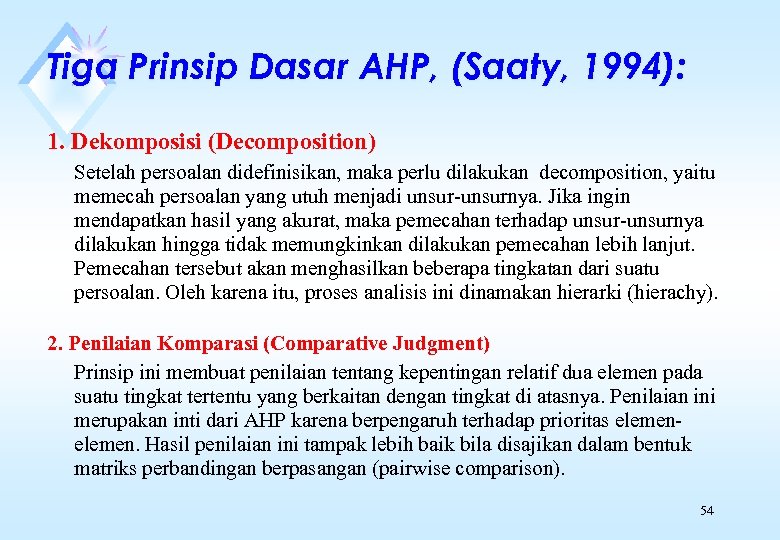 Tiga Prinsip Dasar AHP, (Saaty, 1994):

1. Dekomposisi (Decomposition)

Setelah persoalan didefinisikan, maka perlu dilakukan decomposition, yaitu memecah persoalan yang utuh menjadi unsur-unsurnya. Jika ingin mendapatkan hasil yang akurat, maka pemecahan terhadap unsur-unsurnya dilakukan hingga tidak memungkinkan dilakukan pemecahan lebih lanjut. Pemecahan tersebut akan menghasilkan beberapa tingkatan dari suatu persoalan. Oleh karena itu, proses analisis ini dinamakan hierarki (hierachy).

2. Penilaian Komparasi (Comparative Judgment)

Prinsip ini membuat penilaian tentang kepentingan relatif dua elemen pada suatu tingkat tertentu yang berkaitan dengan tingkat di atasnya. Penilaian ini merupakan inti dari AHP karena berpengaruh terhadap prioritas elemen-elemen. Hasil penilaian ini tampak lebih baik bila disajikan dalam bentuk matriks perbandingan berpasangan (pairwise comparison).

54